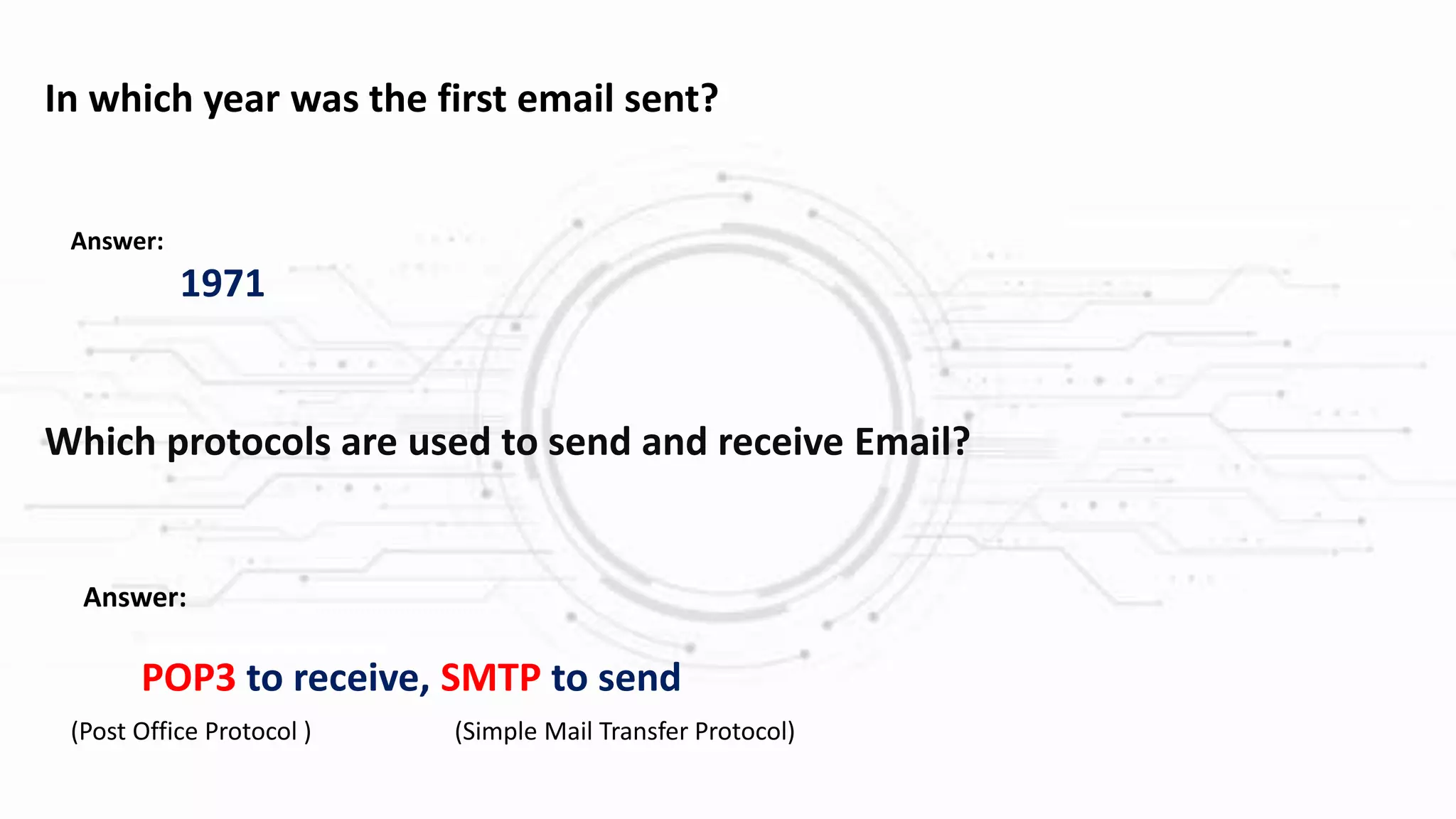 In which year was the first email sent?

Answer:

1971

Which protocols are used to send and receive Email?

Answer:

POP3 to receive, SMTP to send

(Post Office Protocol ) (Simple Mail Transfer Protocol)